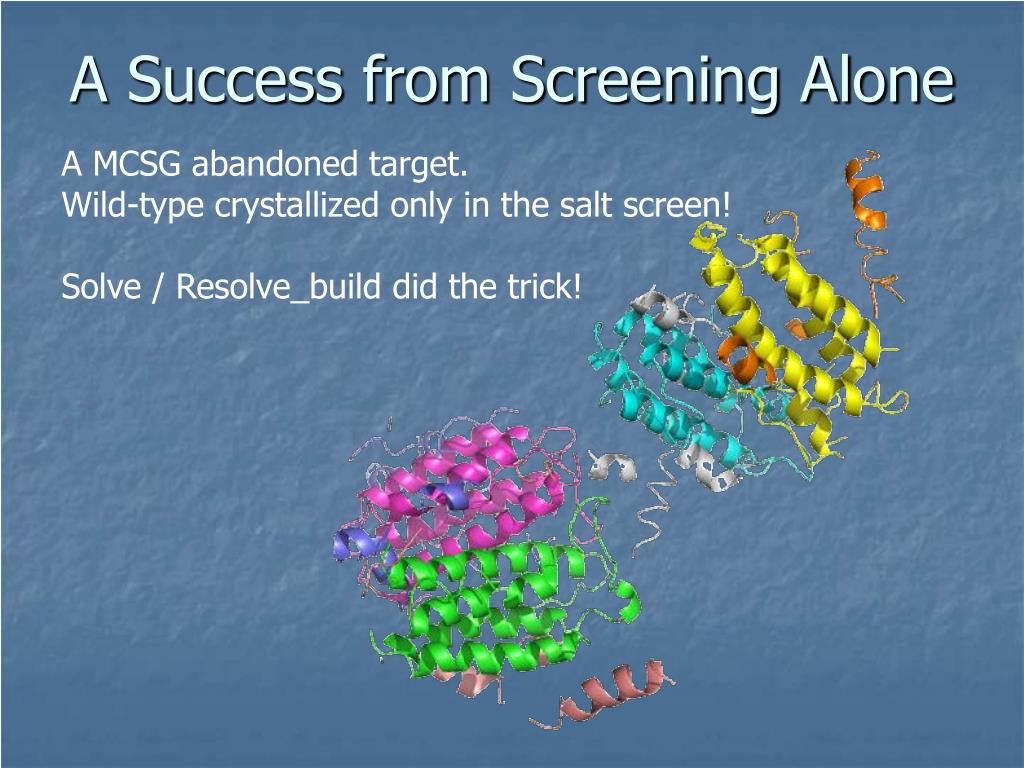 A Success from Screening Alone

A MCSG abandoned target.
Wild-type crystallized only in the salt screen!

Solve / Resolve_build did the trick!